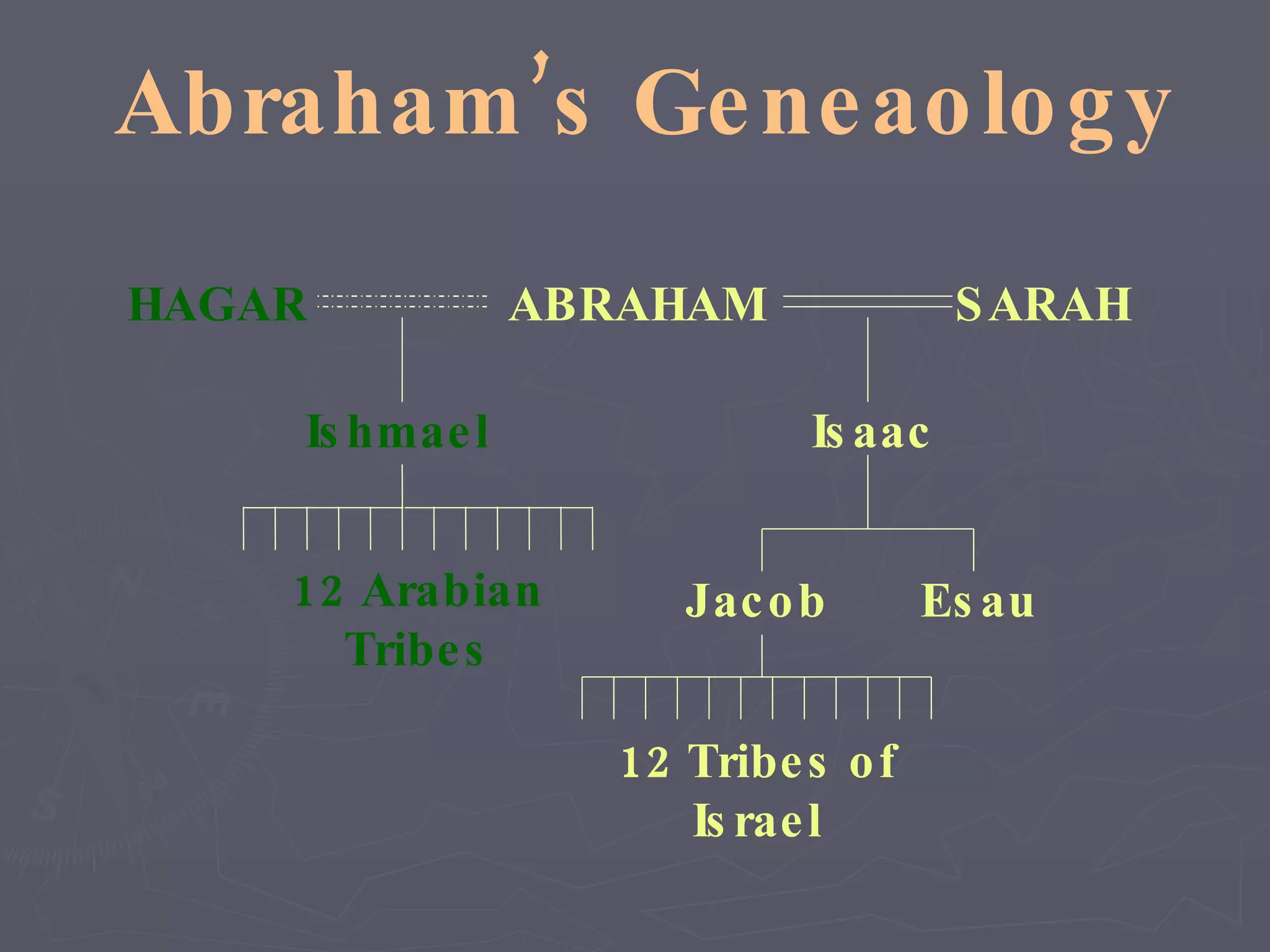 Abraham's Geneaology

HAGAR ABRAHAM SARAH

Ishmael

Isaac

12 Arabian Tribes

Jacob

Esau

12 Tribes of Israel